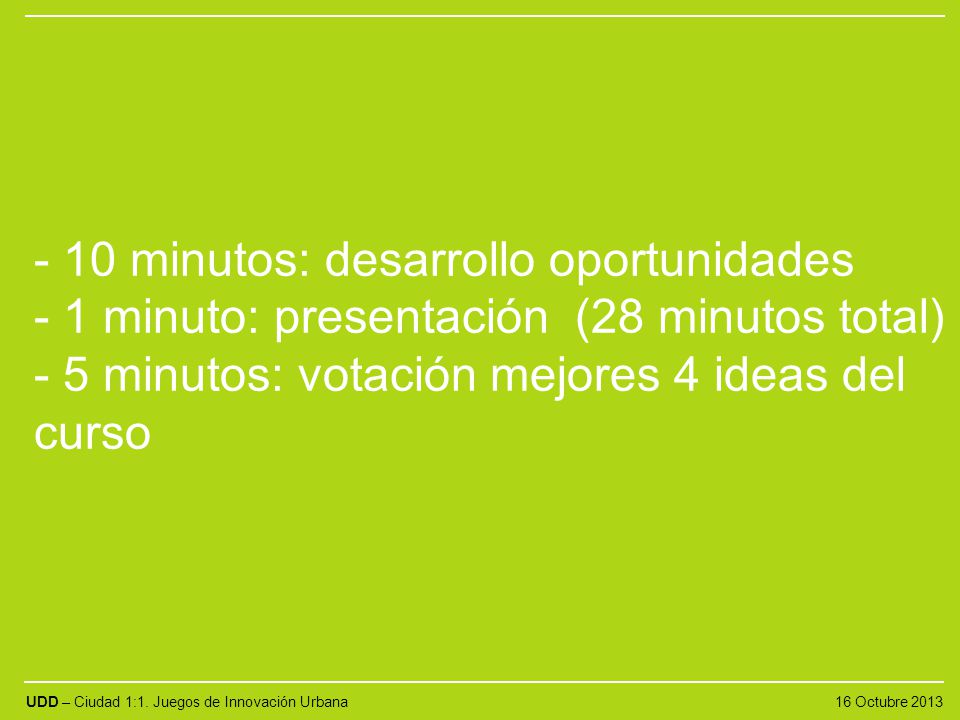 - 10 minutos: desarrollo oportunidades
- 1 minuto: presentación  (28 minutos total)
- 5 minutos: votación mejores 4 ideas del curso

UDD – Ciudad 1:1. Juegos de Innovación Urbana

16 Octubre 2013